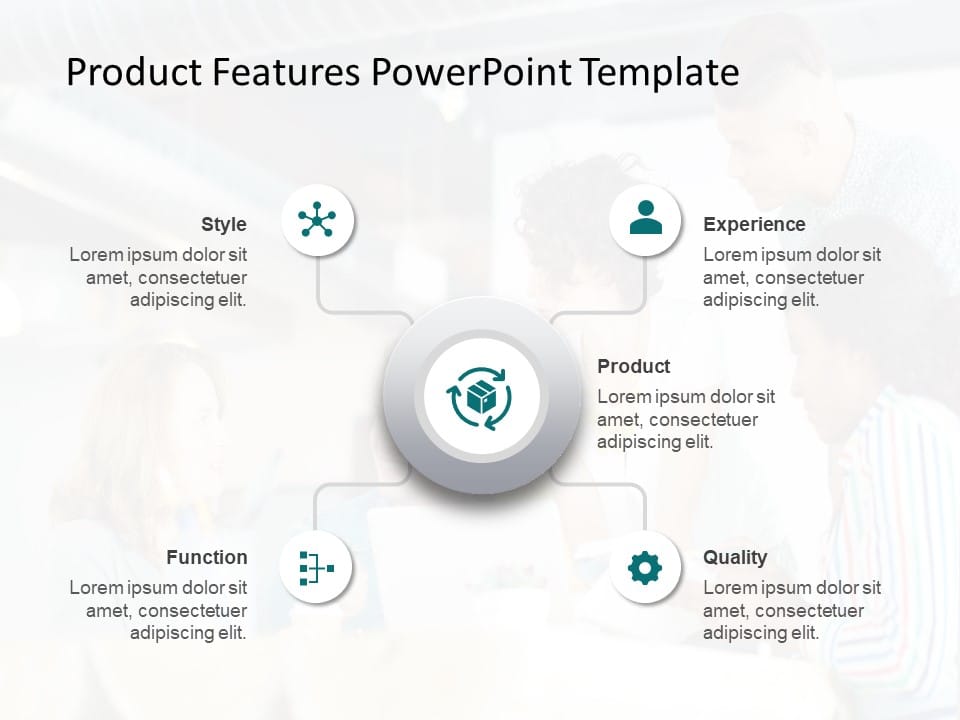 Product Features PowerPoint Template

Style
Lorem ipsum dolor sit amet, consectetuer adipiscing elit.

Experience
Lorem ipsum dolor sit amet, consectetuer adipiscing elit.

Product
Lorem ipsum dolor sit amet, consectetuer adipiscing elit.

Function
Lorem ipsum dolor sit amet, consectetuer adipiscing elit.

Quality
Lorem ipsum dolor sit amet, consectetuer adipiscing elit.